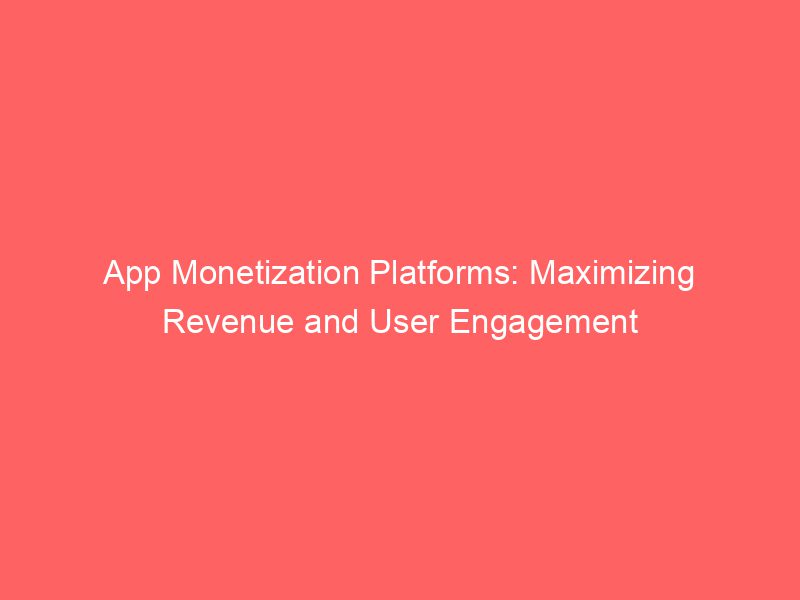 App Monetization Platforms: Maximizing Revenue and User Engagement